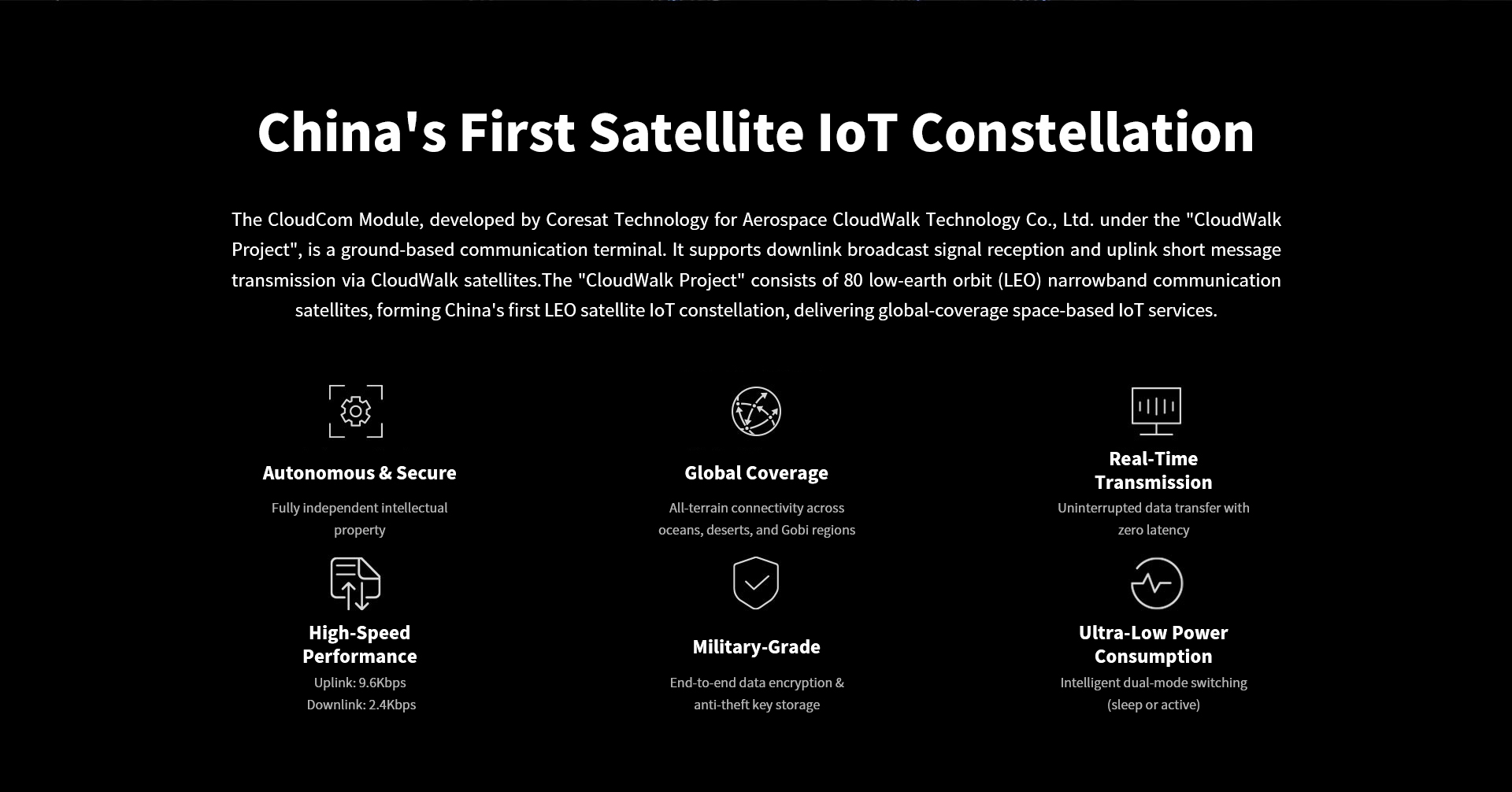 China's First Satellite IoT Constellation

The CloudCom Module, developed by Coresat Technology for Aerospace CloudWalk Technology Co., Ltd. under the "CloudWalk Project", is a ground-based communication terminal. It supports downlink broadcast signal reception and uplink short message transmission via CloudWalk satellites.The "CloudWalk Project" consists of 80 low-earth orbit (LEO) narrowband communication satellites, forming China's first LEO satellite IoT constellation, delivering global-coverage space-based IoT services.

Autonomous & Secure

Fully independent intellectual property

Global Coverage

All-terrain connectivity across oceans, deserts, and Gobi regions

Real-Time Transmission

Uninterrupted data transfer with zero latency

High-Speed Performance

Uplink: 9.6Kbps
Downlink: 2.4Kbps

Military-Grade

End-to-end data encryption & anti-theft key storage

Ultra-Low Power Consumption

Intelligent dual-mode switching (sleep or active)